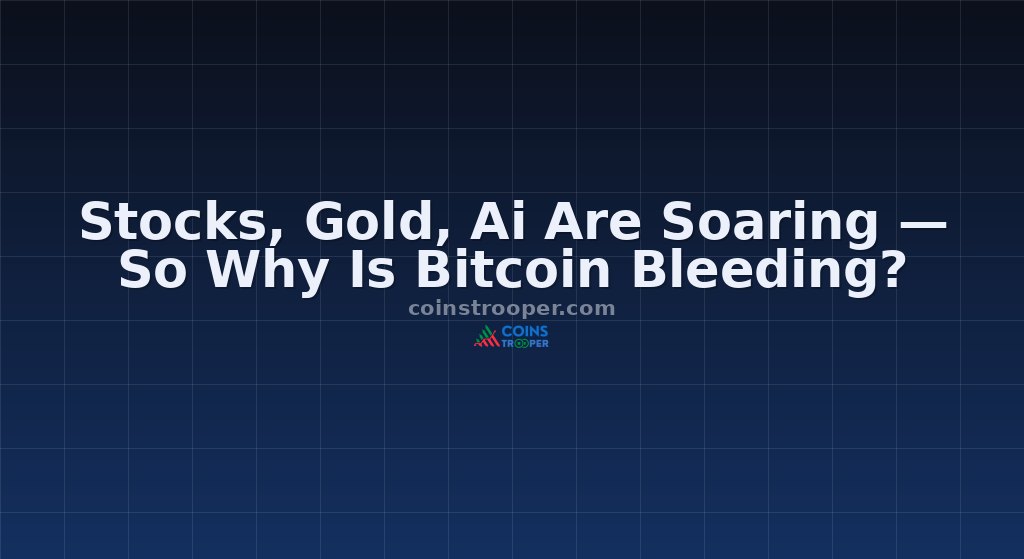 Stocks, Gold, Ai Are Soaring — So Why Is Bitcoin Bleeding?

coinstrooper.com

COINS TROOPER